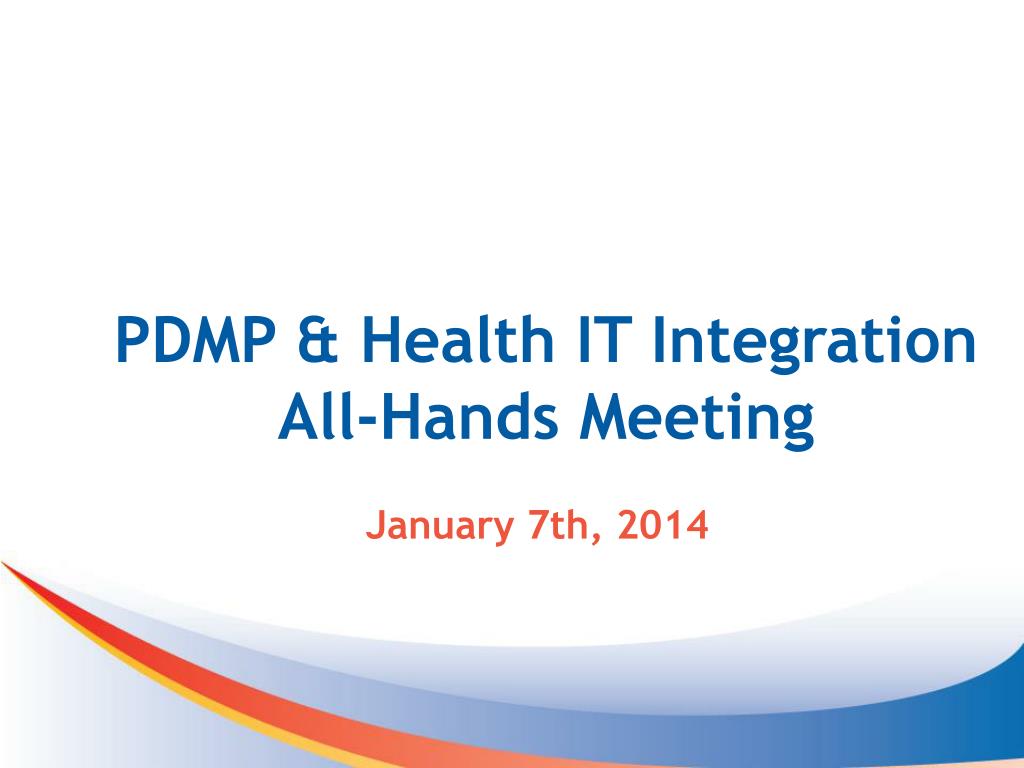 PDMP & Health IT Integration
All-Hands Meeting

January 7th, 2014